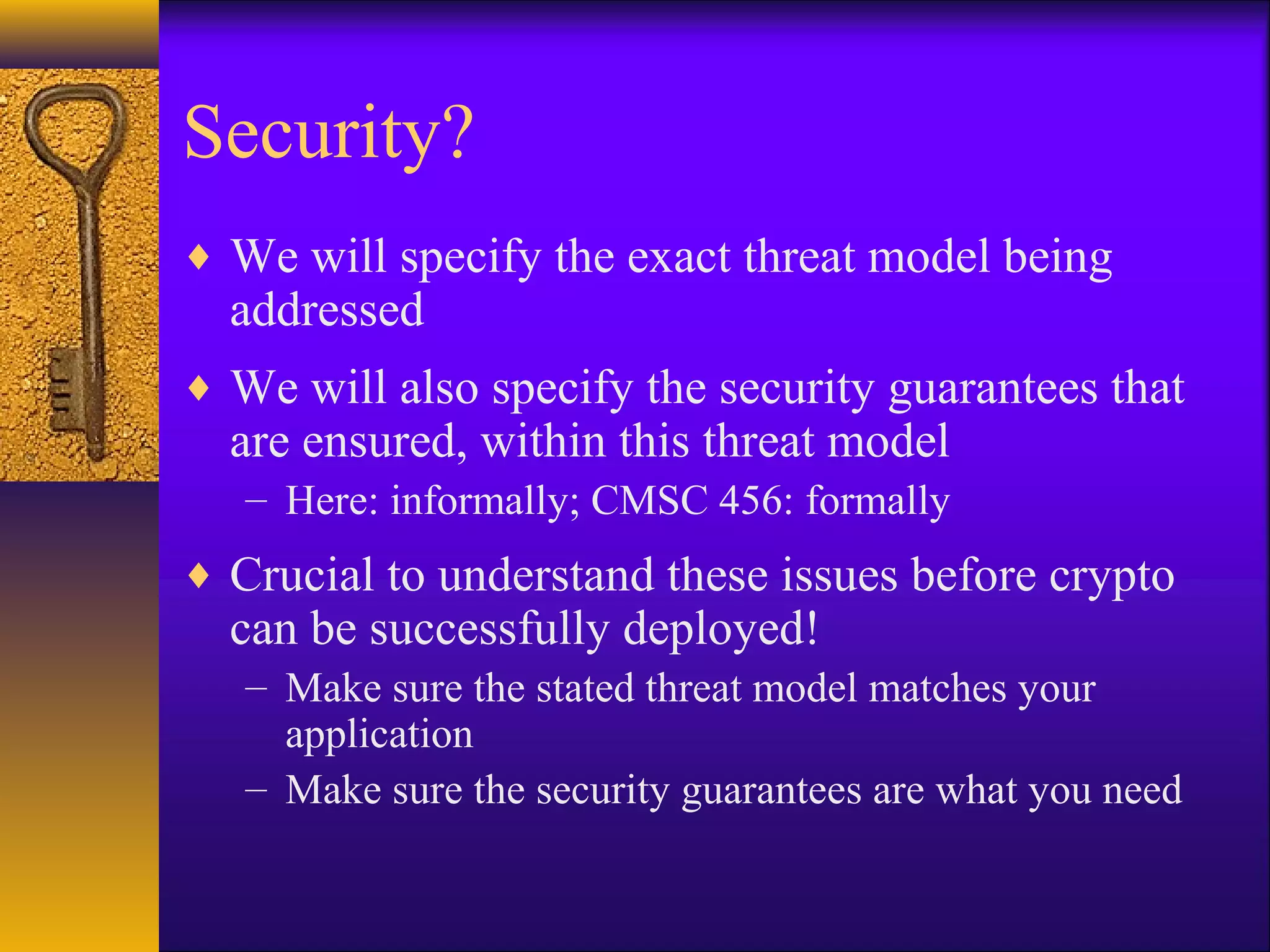 Security?

♦ We will specify the exact threat model being addressed

♦ We will also specify the security guarantees that are ensured, within this threat model

– Here: informally; CMSC 456: formally

♦ Crucial to understand these issues before crypto can be successfully deployed!

– Make sure the stated threat model matches your application

– Make sure the security guarantees are what you need